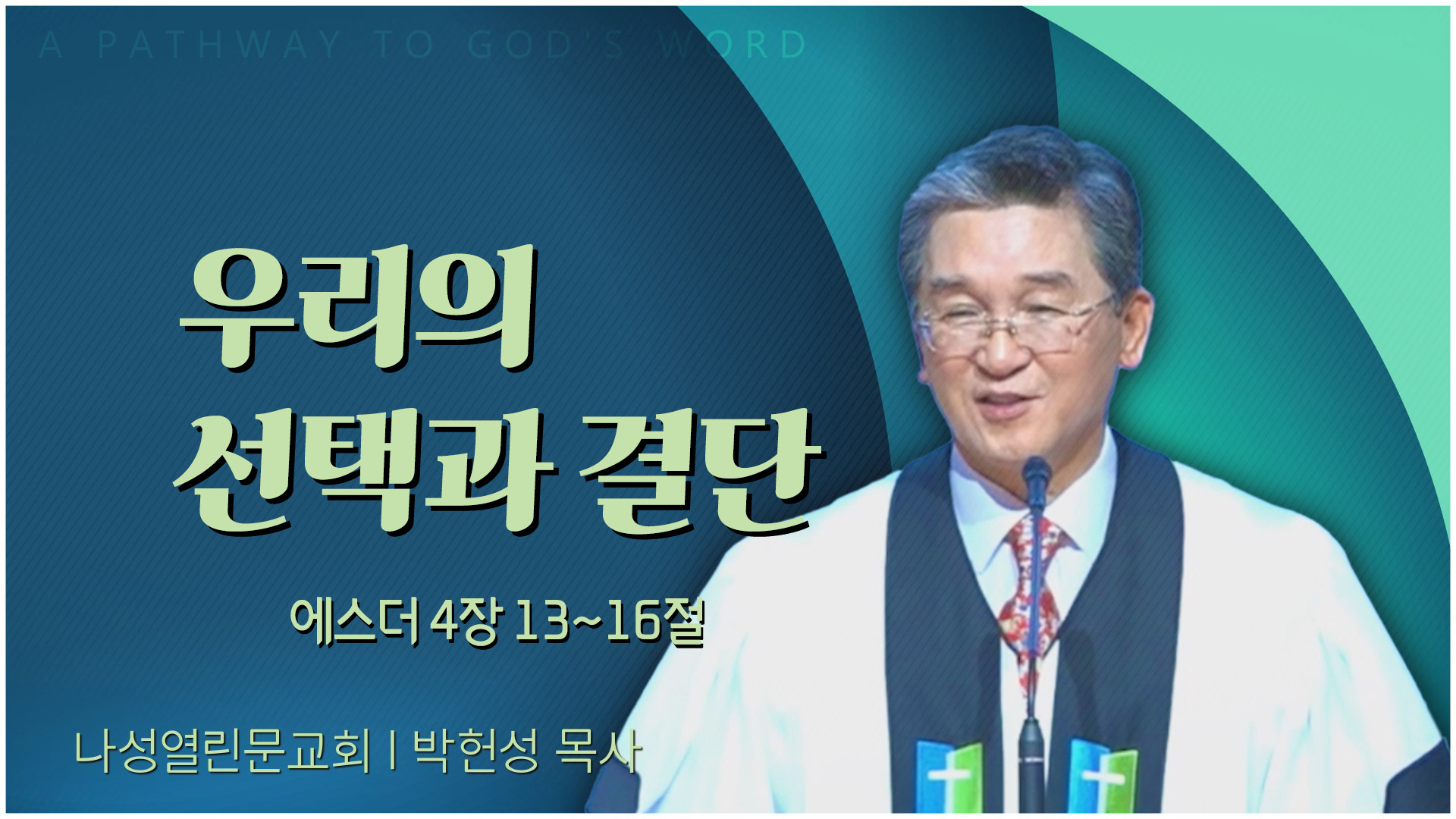 A PATHWAY TO GOD'S WORD

우리의
선택과 결단

에스더 4장 13~16절

나성열린문교회 | 박헌성 목사